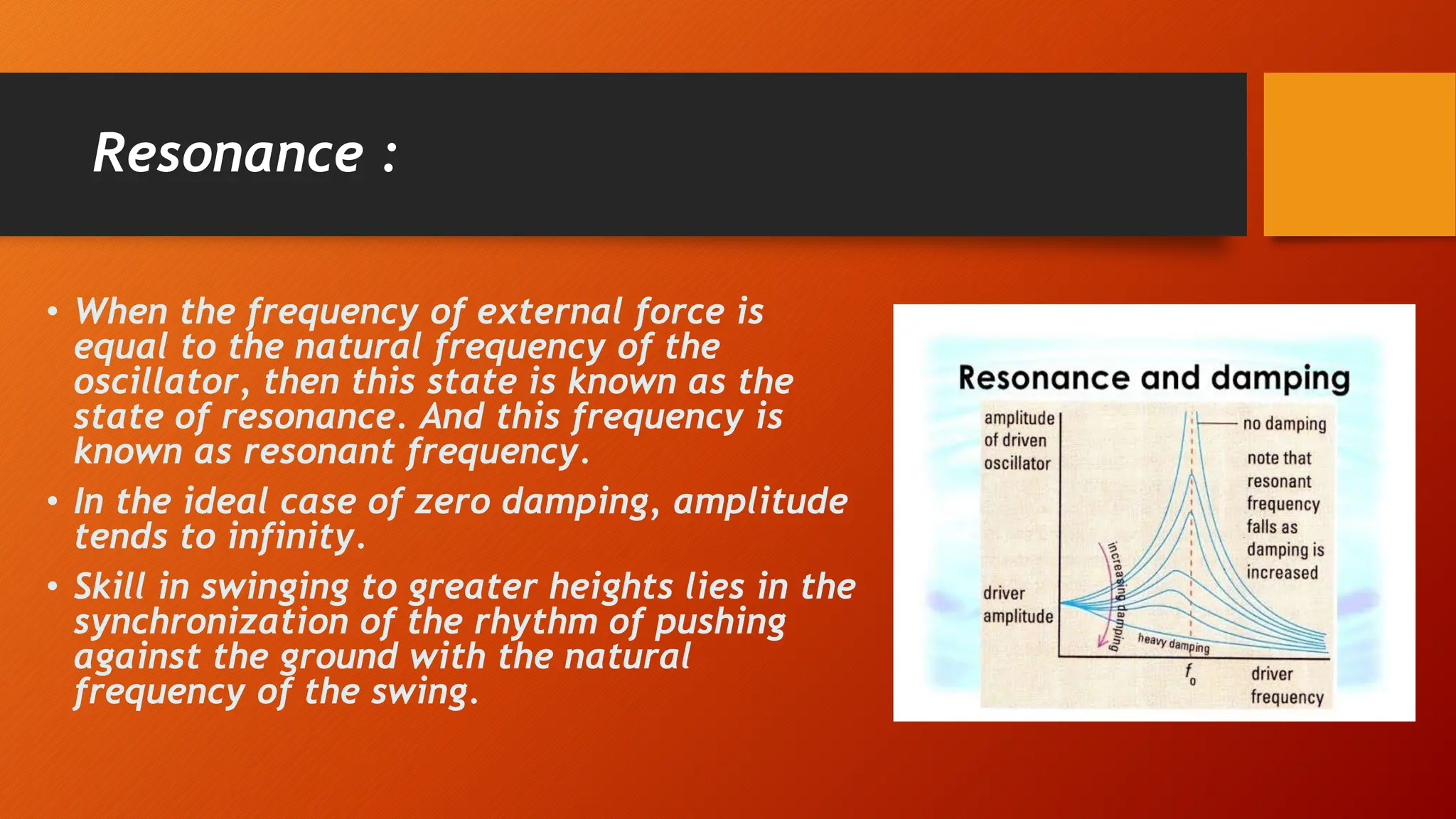 Resonance :

• When the frequency of external force is equal to the natural frequency of the oscillator, then this state is known as the state of resonance. And this frequency is known as resonant frequency.
• In the ideal case of zero damping, amplitude tends to infinity.
• Skill in swinging to greater heights lies in the synchronization of the rhythm of pushing against the ground with the natural frequency of the swing.

Resonance and damping

amplitude of driven oscillator

no damping

note that resonant frequency falls as damping is increased

increasing damping

driver amplitude

heavy damping

$f_0$

driver frequency